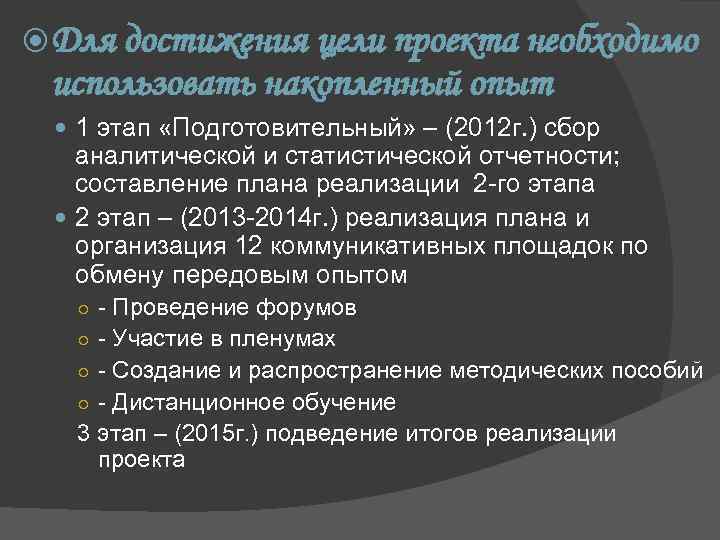 Для достижения цели проекта необходимо использовать накопленный опыт

1 этап «Подготовительный» – (2012г.) сбор аналитической и статистической отчетности; составление плана реализации 2-го этапа

2 этап – (2013-2014г.) реализация плана и организация 12 коммуникативных площадок по обмену передовым опытом

- Проведение форумов
- Участие в пленумах
- Создание и распространение методических пособий
- Дистанционное обучение

3 этап – (2015г.) подведение итогов реализации проекта